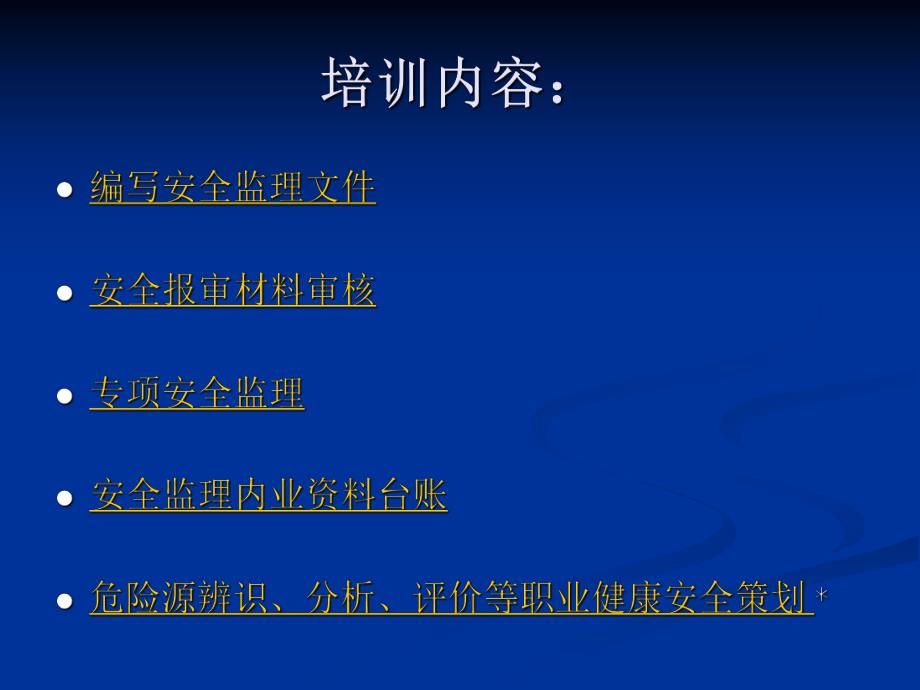 培训内容：

- 编写安全监理文件
- 安全报审材料审核
- 专项安全监理
- 安全监理内业资料台账
- 危险源辨识、分析、评价等职业健康安全策划 *